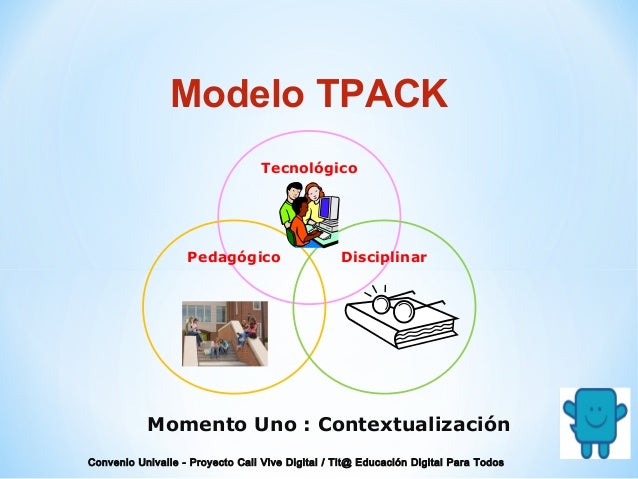 Modelo TPACK

Tecnológico

Pedagógico

Disciplinar

Momento Uno : Contextualización

Convenio Univalle - Proyecto Cali Vive Digital / Tit@ Educación Digital Para Todos